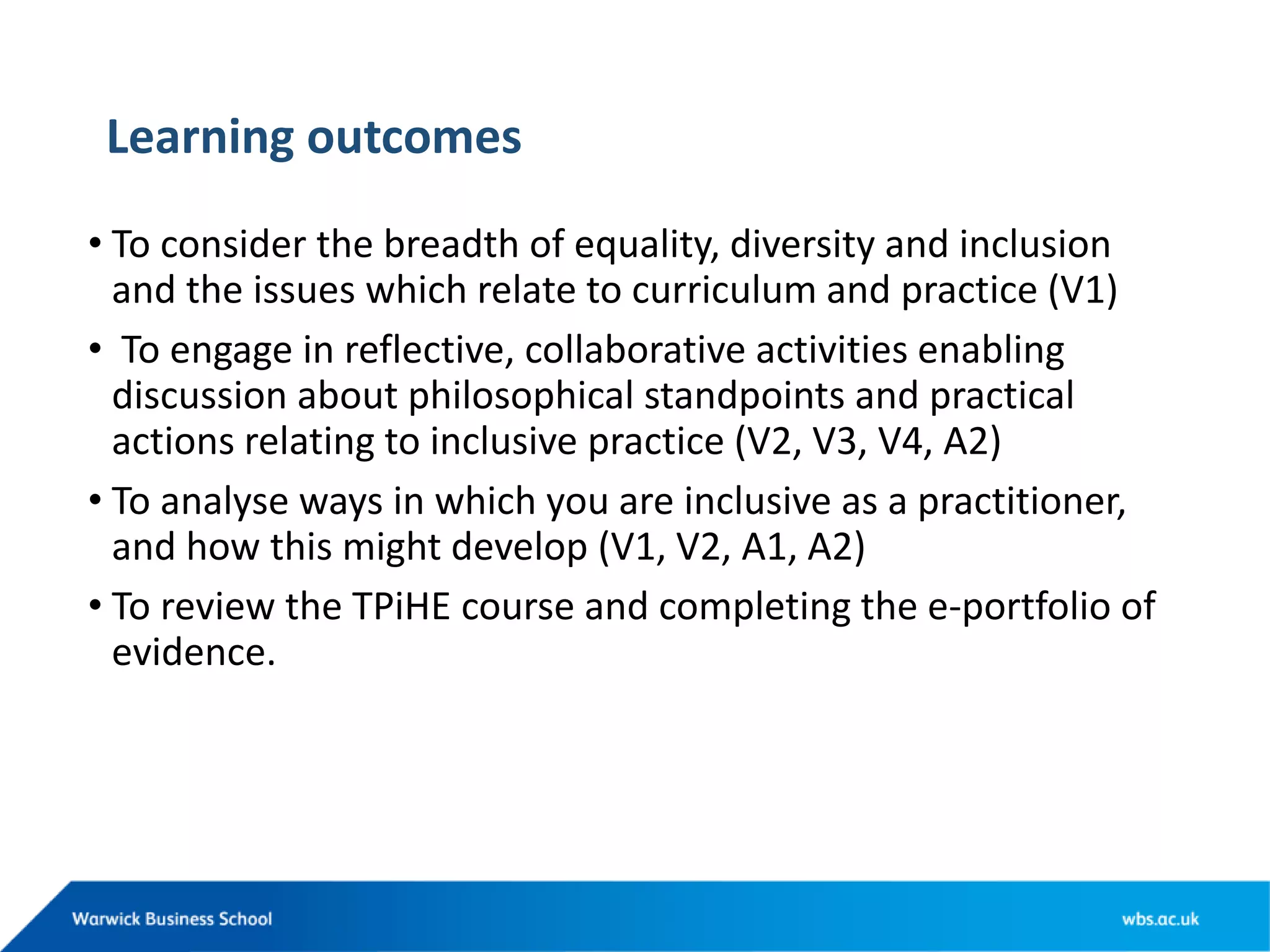 Learning outcomes

• To consider the breadth of equality, diversity and inclusion and the issues which relate to curriculum and practice (V1)

• To engage in reflective, collaborative activities enabling discussion about philosophical standpoints and practical actions relating to inclusive practice (V2, V3, V4, A2)

• To analyse ways in which you are inclusive as a practitioner, and how this might develop (V1, V2, A1, A2)

• To review the TPiHE course and completing the e-portfolio of evidence.

Warwick Business School

wbs.ac.uk